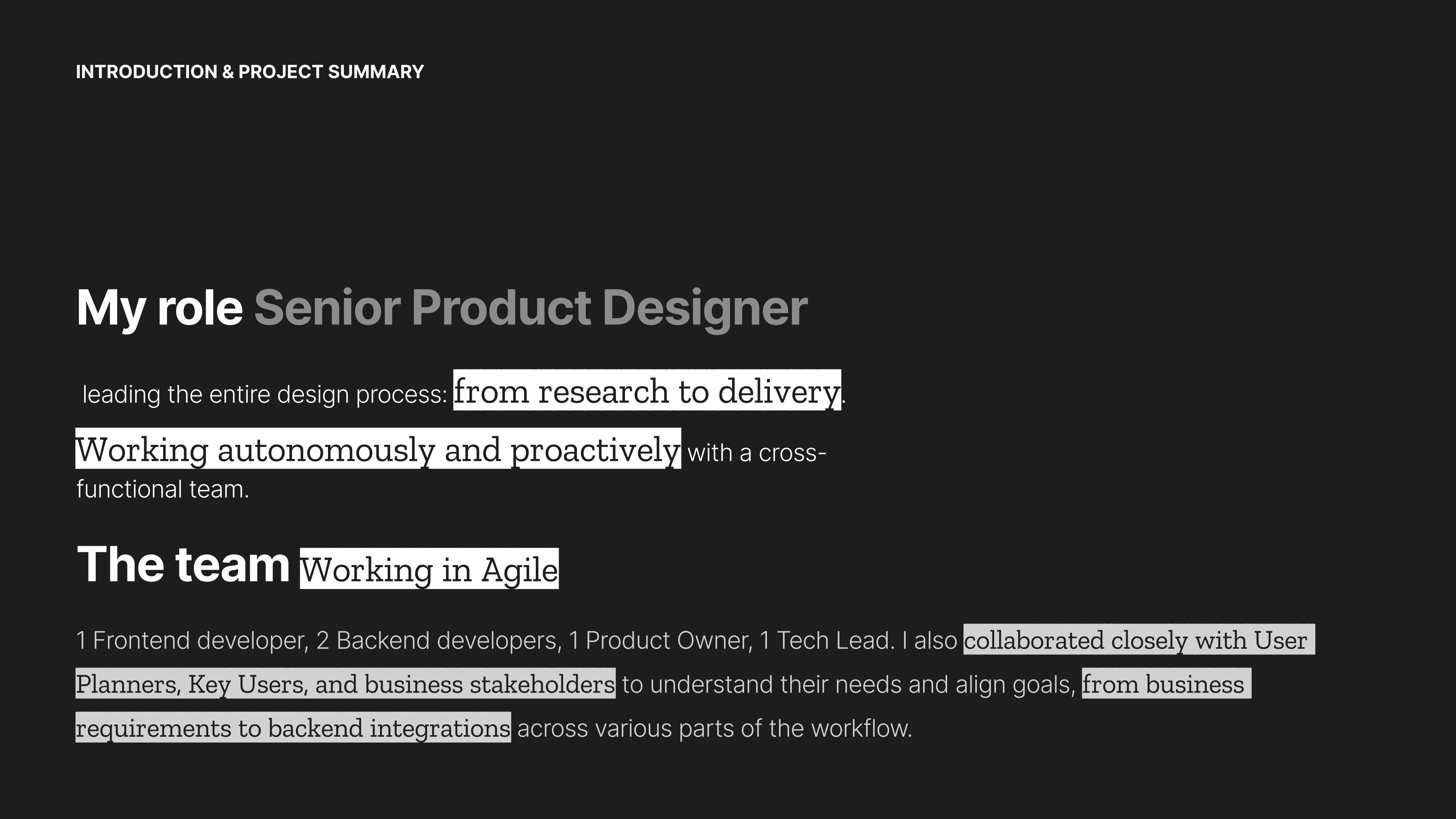 INTRODUCTION & PROJECT SUMMARY

My role Senior Product Designer

leading the entire design process: from research to delivery.

Working autonomously and proactively with a cross-functional team.

The team Working in Agile

1 Frontend developer, 2 Backend developers, 1 Product Owner, 1 Tech Lead. I also collaborated closely with User Planners, Key Users, and business stakeholders to understand their needs and align goals, from business requirements to backend integrations across various parts of the workflow.